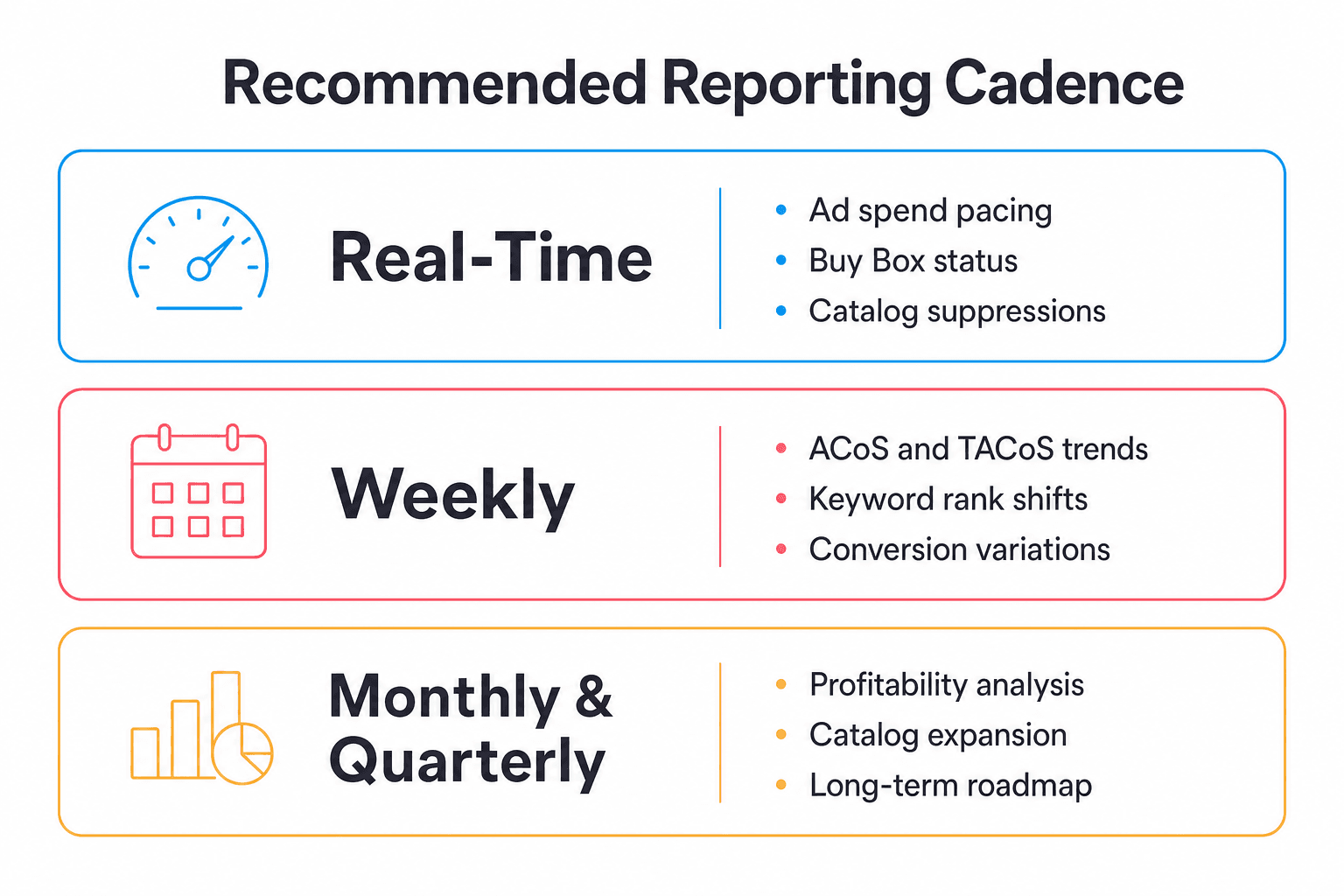 Recommended Reporting Cadence

Real-Time

- Ad spend pacing
- Buy Box status
- Catalog suppressions

Weekly

- ACoS and TACoS trends
- Keyword rank shifts
- Conversion variations

Monthly & Quarterly

- Profitability analysis
- Catalog expansion
- Long-term roadmap